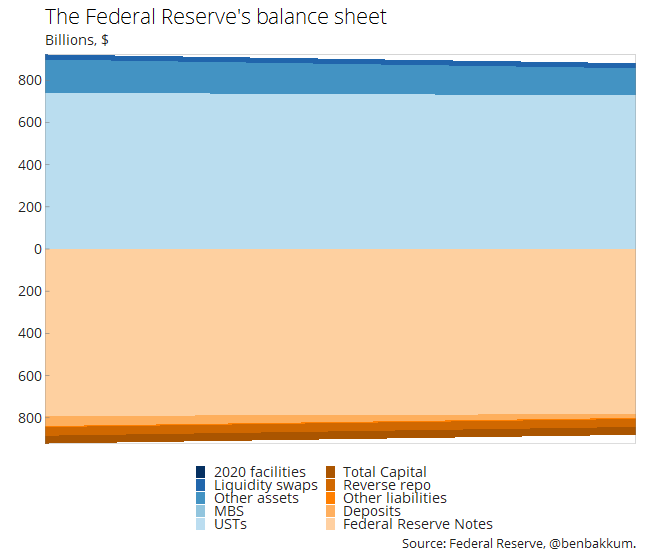 The Federal Reserve's balance sheet
Billions, $

800
600
400
200
0
200
400
600
800

2020 facilities
Liquidity swaps
Other assets
MBS
USTs
Total Capital
Reverse repo
Other liabilities
Deposits
Federal Reserve Notes

Source: Federal Reserve, @benbakkum.